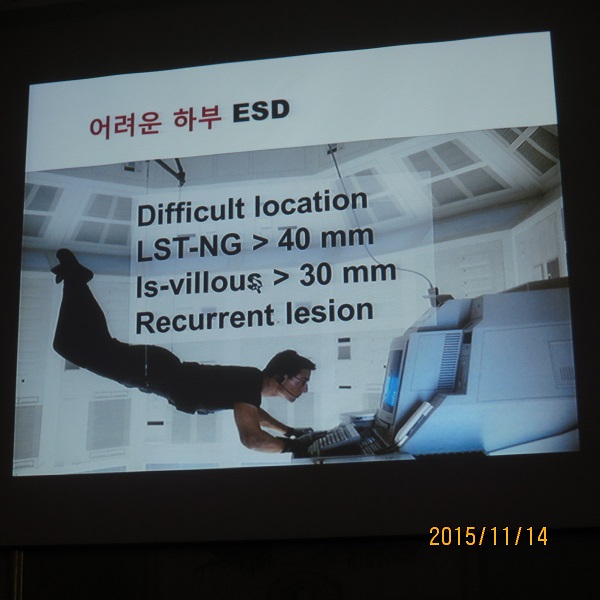 어려운 하부 ESD

Difficult location
LST-NG > 40 mm
Is-villous > 30 mm
Recurrent lesion

2015/11/14